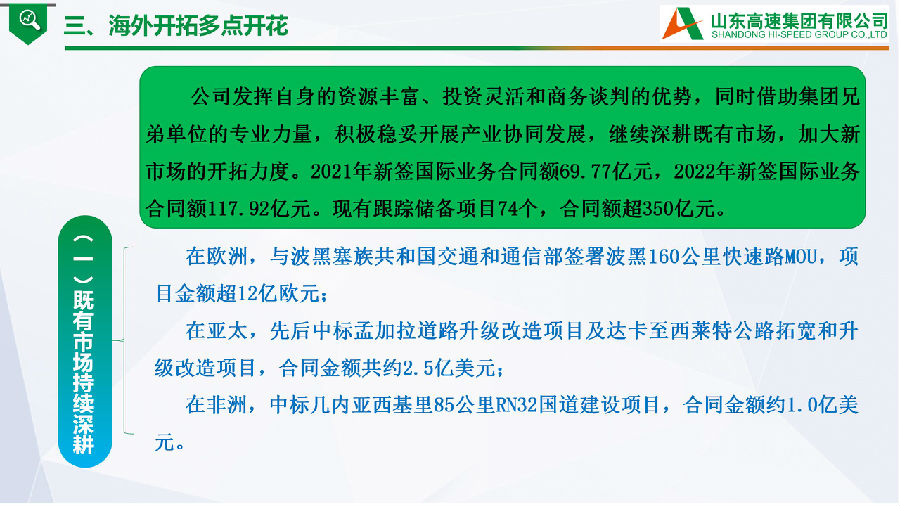 三、海外开拓多点开花

山东高速集团有限公司
SHANDONG HI-SPEED GROUP CO.,LTD

公司发挥自身的资源丰富、投资灵活和商务谈判的优势，同时借助集团兄弟单位的专业力量，积极稳妥开展产业协同发展，继续深耕既有市场，加大新市场的开拓力度。2021年新签国际业务合同额69.77亿元，2022年新签国际业务合同额117.92亿元。现有跟踪储备项目74个，合同额超350亿元。

（一）既有市场持续深耕

在欧洲，与波黑塞族共和国交通和通信部签署波黑160公里快速路MOU，项目金额超12亿欧元；

在亚太，先后中标孟加拉道路升级改造项目及达卡至西莱特公路拓宽和升级改造项目，合同金额共约2.5亿美元；

在非洲，中标几内亚西基里85公里RN32国道建设项目，合同金额约1.0亿美元。